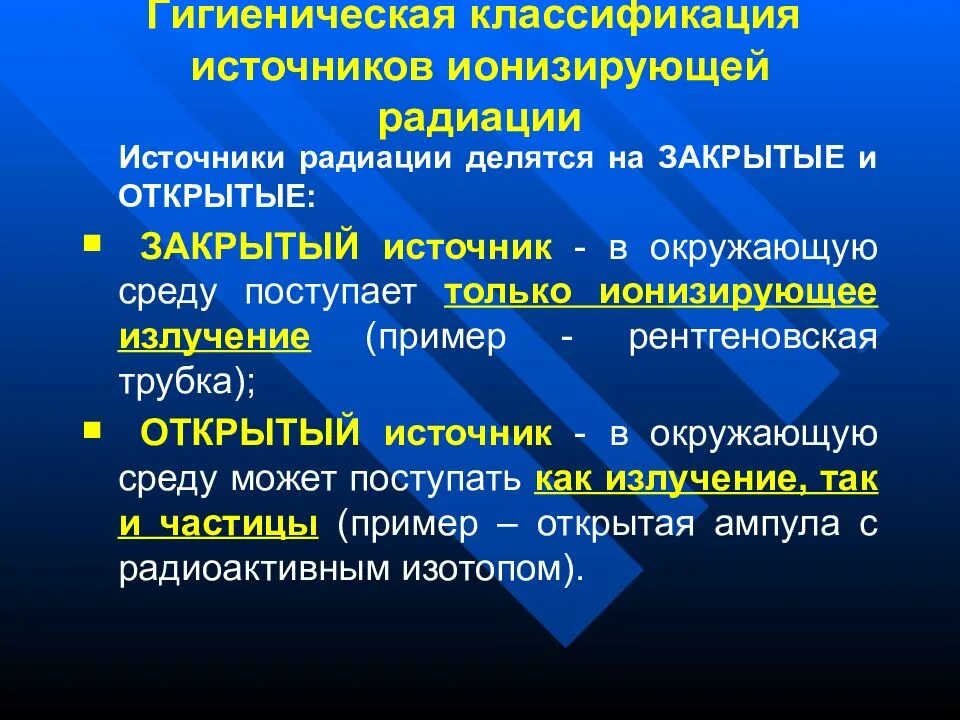 Гигиеническая классификация источников ионизирующей радиации

Источники радиации делятся на ЗАКРЫТЫЕ и ОТКРЫТЫЕ:

▪ ЗАКРЫТЫЙ источник - в окружающую среду поступает только ионизирующее излучение (пример - рентгеновская трубка);

▪ ОТКРЫТЫЙ источник - в окружающую среду может поступать как излучение, так и частицы (пример – открытая ампула с радиоактивным изотопом).